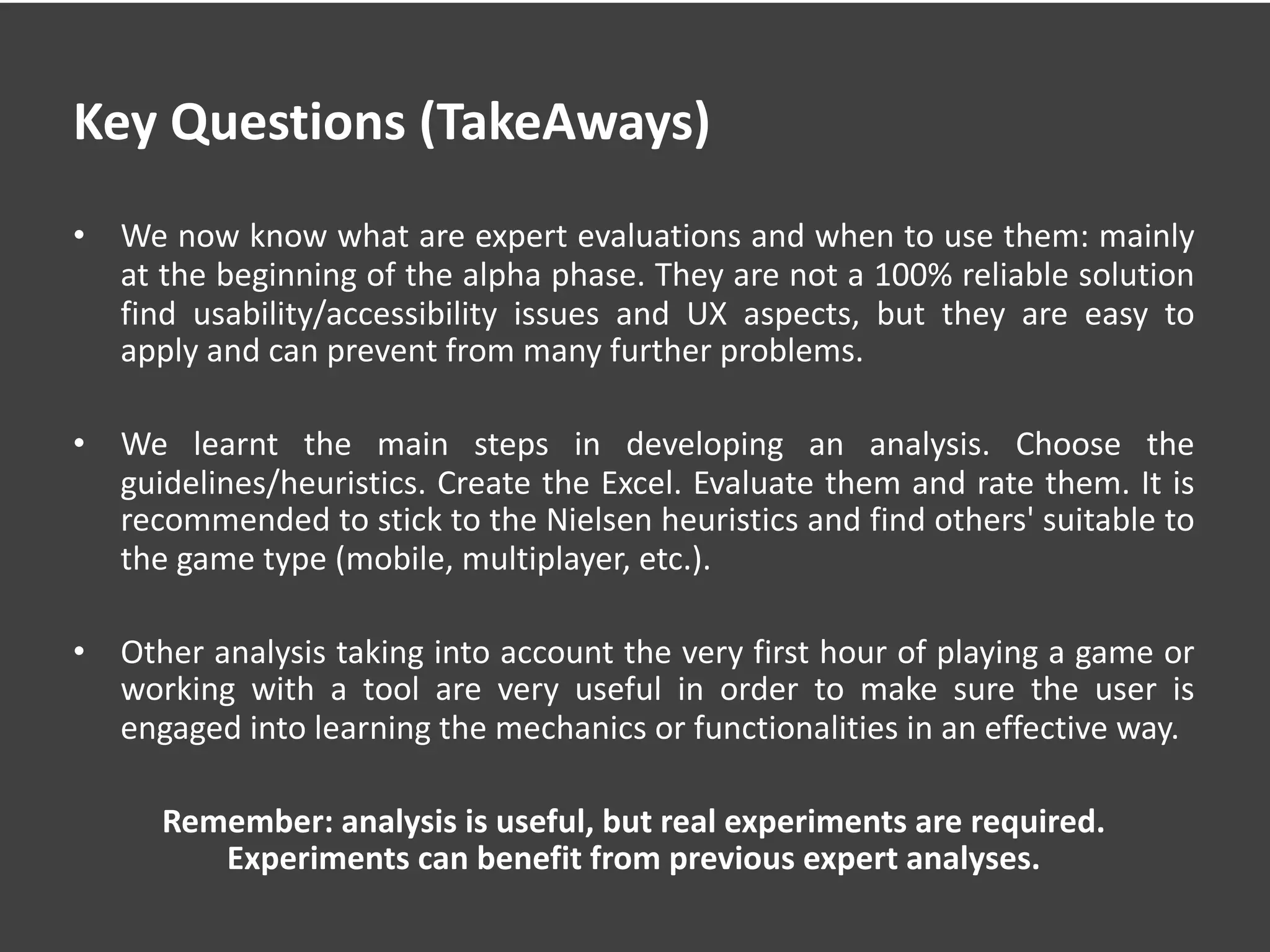 Key Questions (TakeAways)

• We now know what are expert evaluations and when to use them: mainly at the beginning of the alpha phase. They are not a 100% reliable solution find usability/accessibility issues and UX aspects, but they are easy to apply and can prevent from many further problems.

• We learnt the main steps in developing an analysis. Choose the guidelines/heuristics. Create the Excel. Evaluate them and rate them. It is recommended to stick to the Nielsen heuristics and find others' suitable to the game type (mobile, multiplayer, etc.).

• Other analysis taking into account the very first hour of playing a game or working with a tool are very useful in order to make sure the user is engaged into learning the mechanics or functionalities in an effective way.

Remember: analysis is useful, but real experiments are required. Experiments can benefit from previous expert analyses.